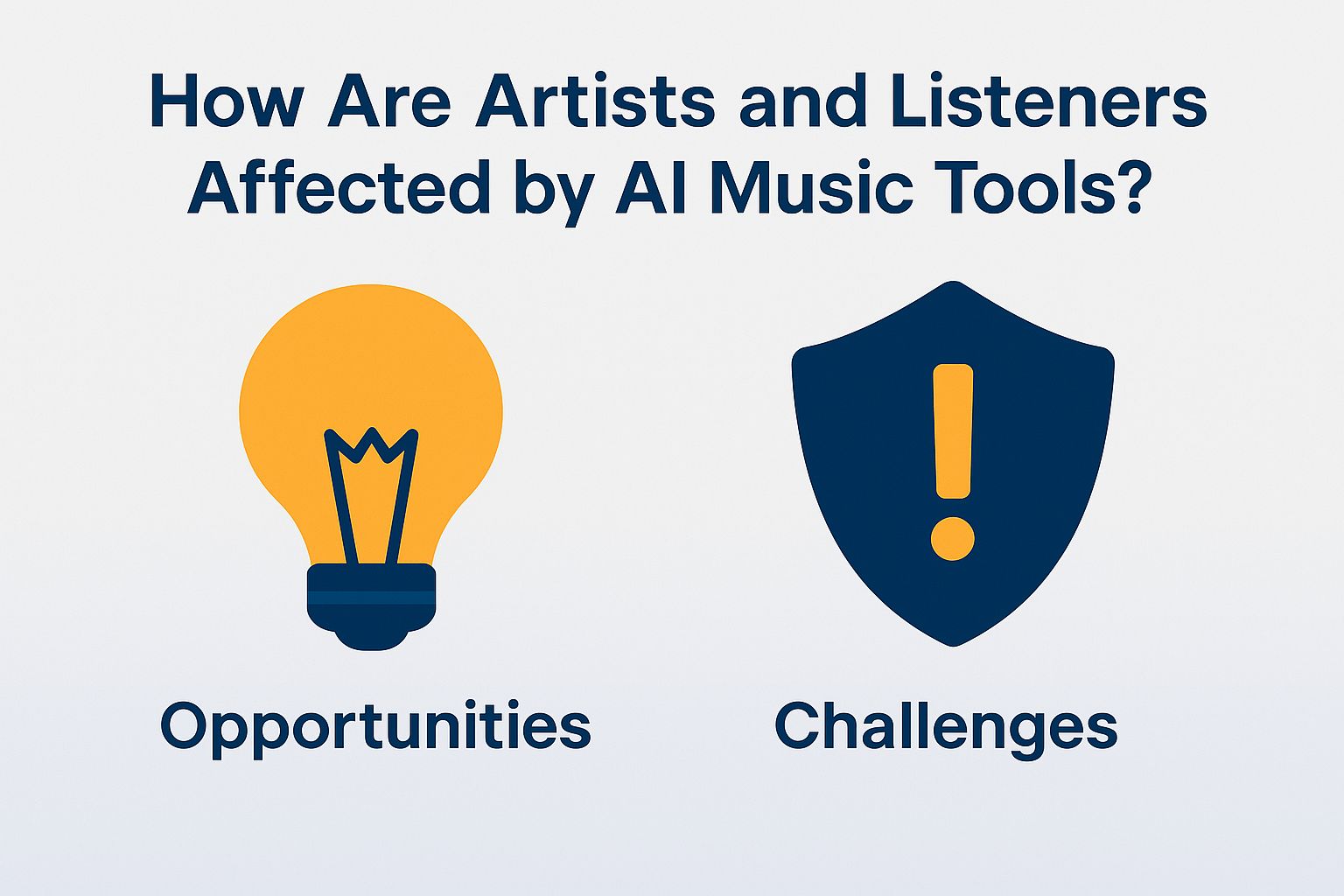 How Are Artists and Listeners Affected by AI Music Tools?

Opportunities

Challenges